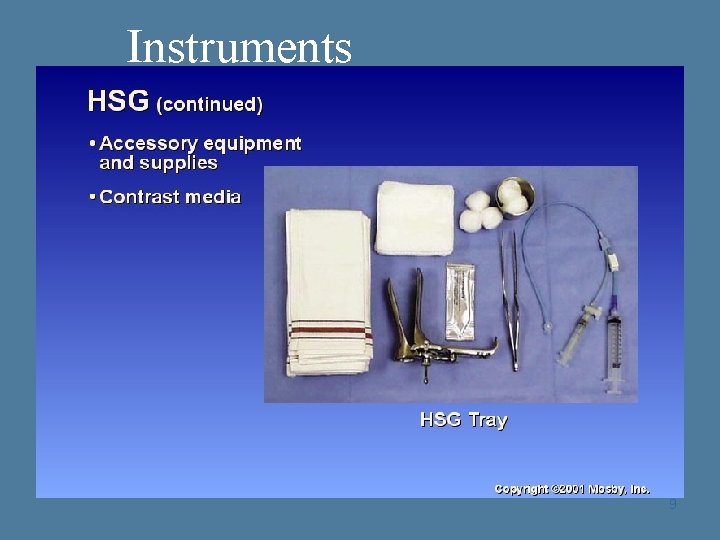 Instruments

HSG (continued)

• Accessory equipment and supplies

• Contrast media

HSG Tray

Copyright ©2001 Mosby, Inc.

9